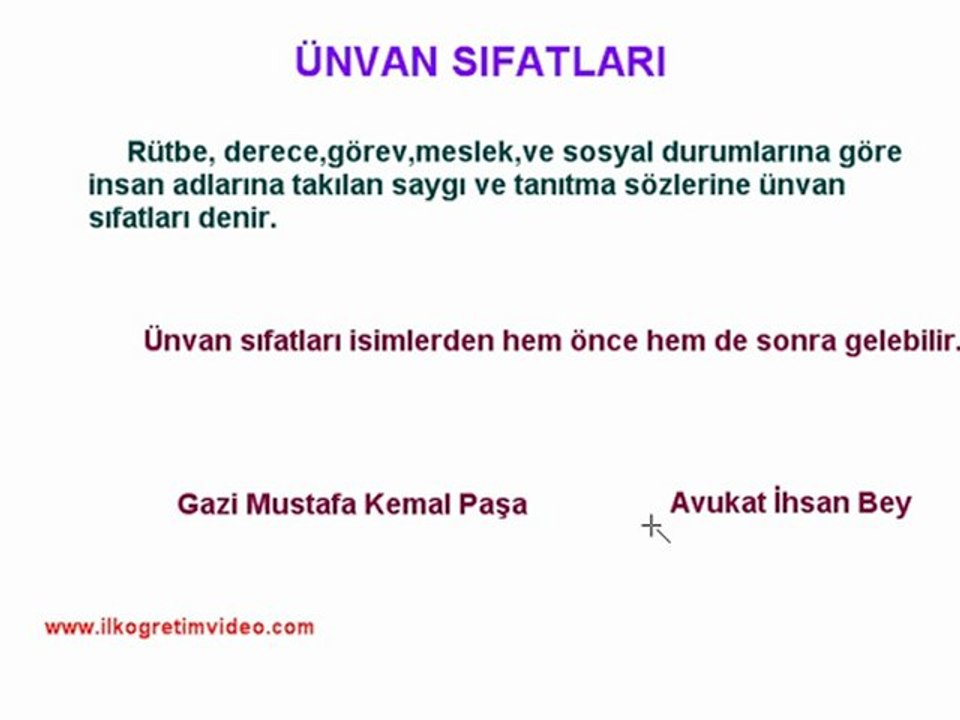 ÜNVAN SIFATLARI

Rütbe, derece,görev,meslek,ve sosyal durumlarına göre insan adlarına takılan saygı ve tanıtma sözlerine ünvan sıfatları denir.

Ünvan sıfatları isimlerden hem önce hem de sonra gelebilir.

Gazi Mustafa Kemal Paşa

Avukat İhsan Bey

www.ilkogretimvideo.com